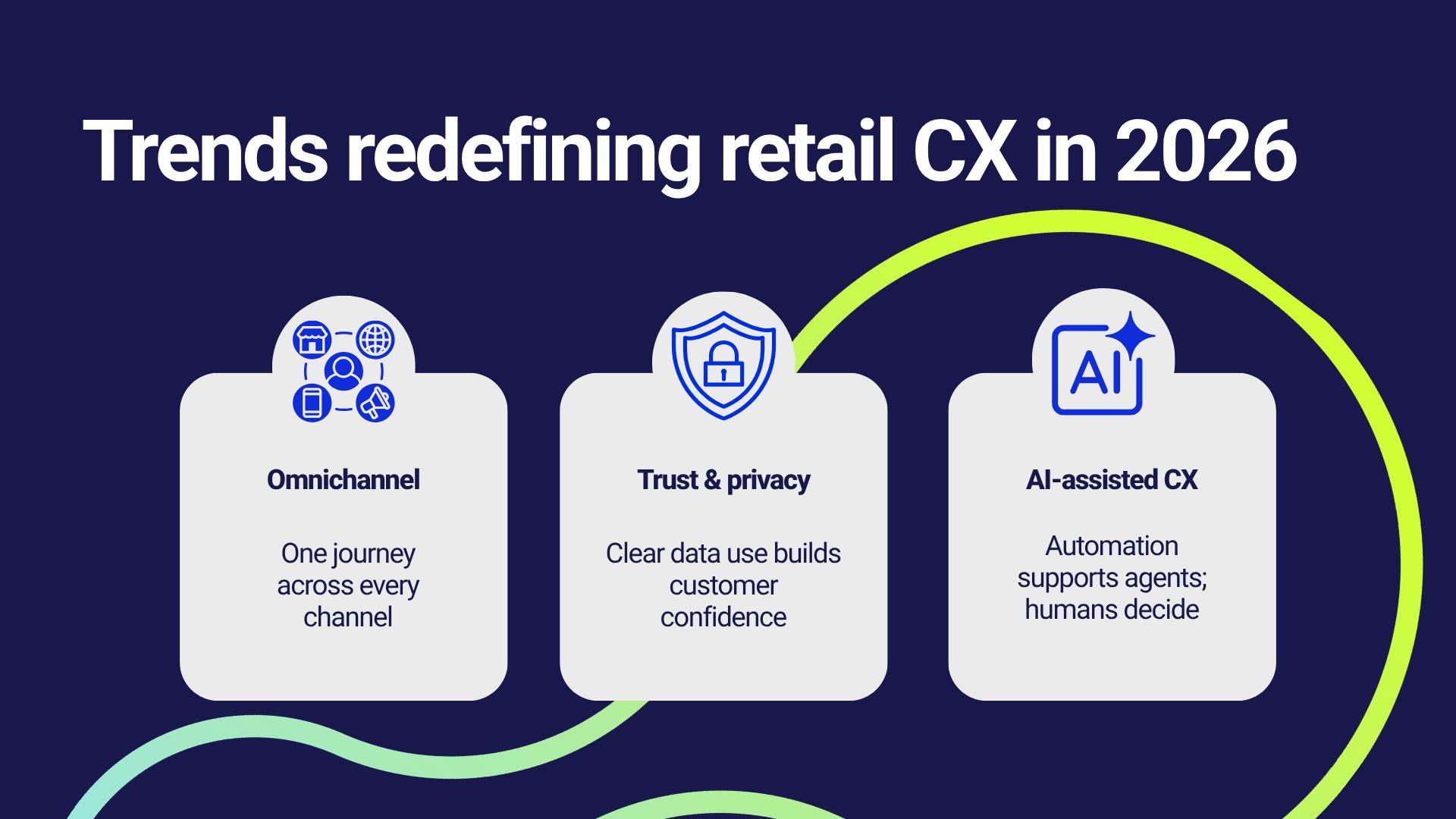 Trends redefining retail CX in 2026

Omnichannel

One journey across every channel

Trust & privacy

Clear data use builds customer confidence

AI

AI-assisted CX

Automation supports agents; humans decide